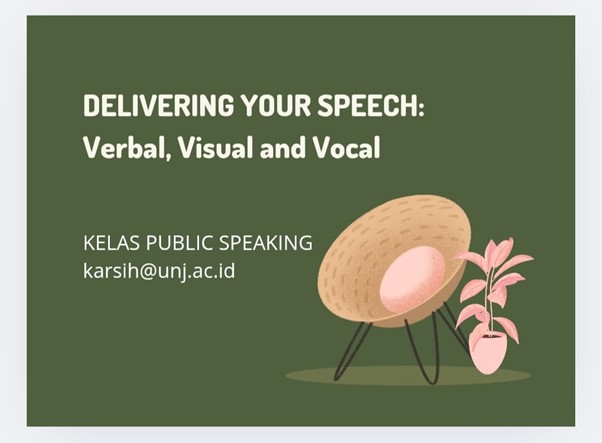 DELIVERING YOUR SPEECH:
Verbal, Visual and Vocal

KELAS PUBLIC SPEAKING
karsih@unj.ac.id